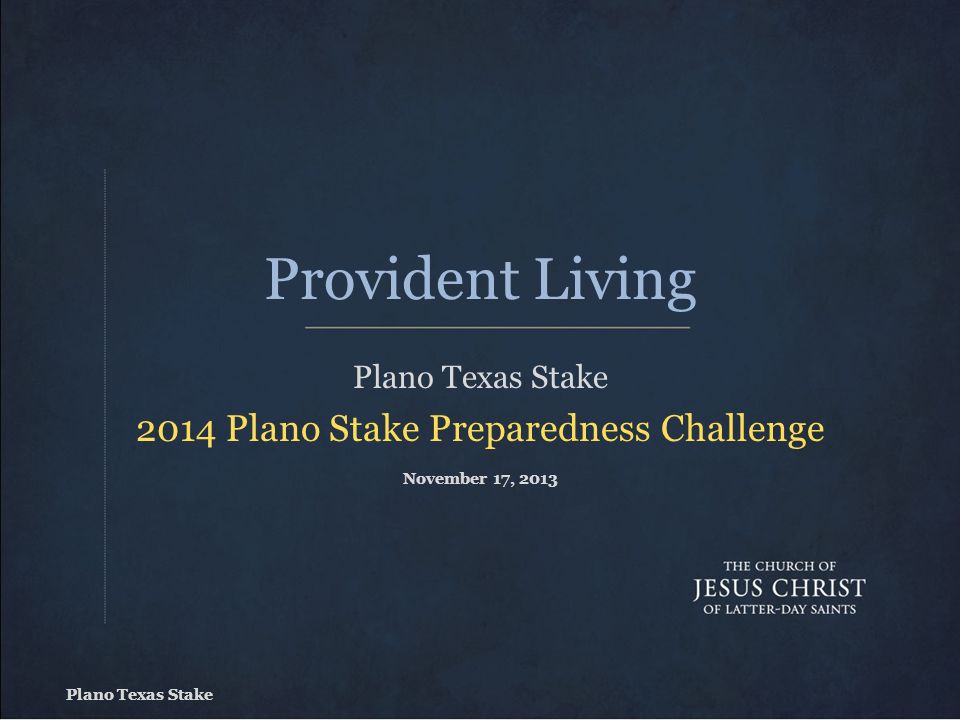 Provident Living

Plano Texas Stake

2014 Plano Stake Preparedness Challenge

November 17, 2013

THE CHURCH OF
JESUS CHRIST
OF LATTER-DAY SAINTS

Plano Texas Stake